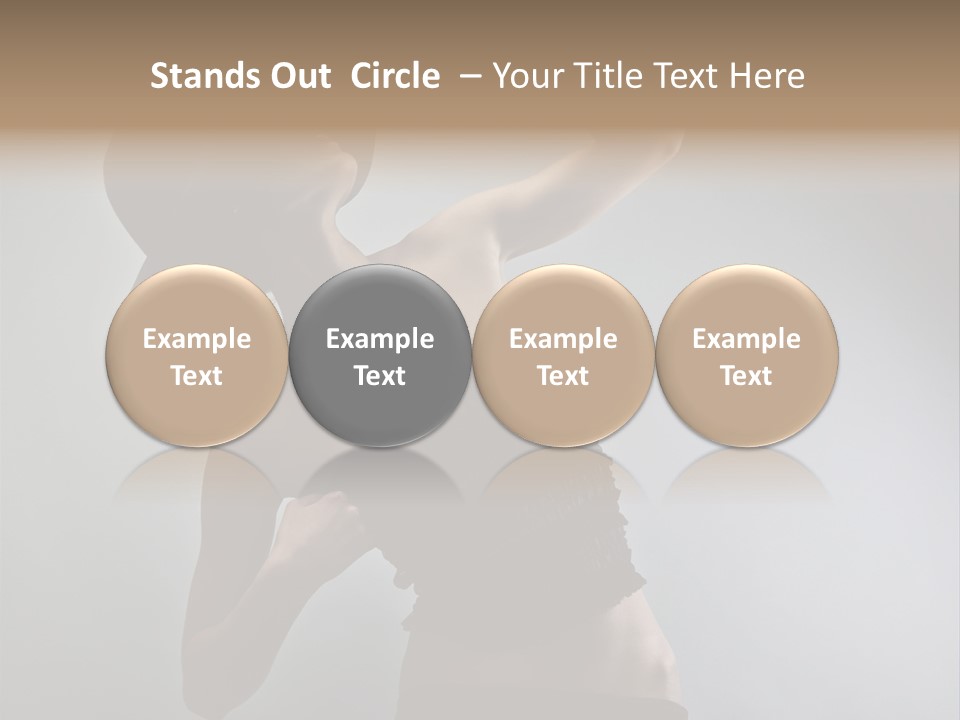 Stands Out Circle – Your Title Text Here

Example Text

Example Text

Example Text

Example Text